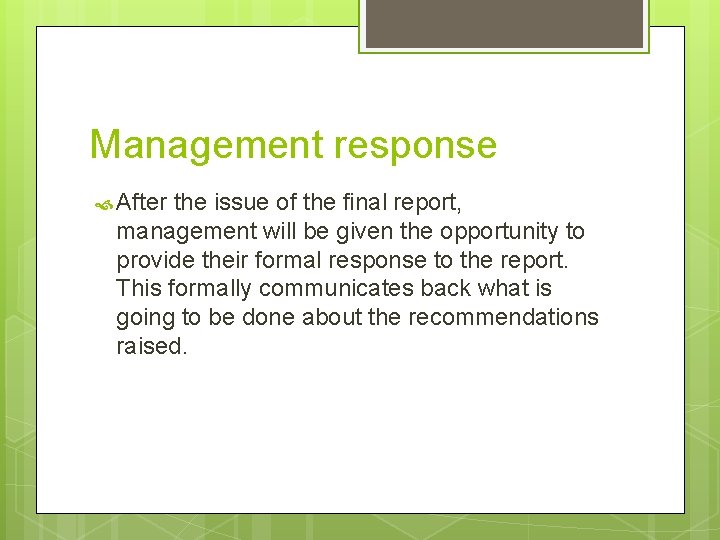 Management response

After the issue of the final report, management will be given the opportunity to provide their formal response to the report. This formally communicates back what is going to be done about the recommendations raised.